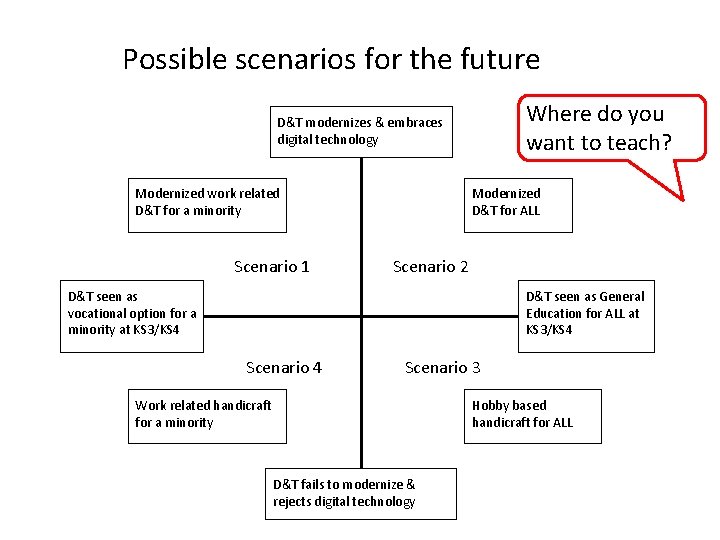 Possible scenarios for the future

D&T modernizes & embraces digital technology

Where do you want to teach?

Modernized work related D&T for a minority

Modernized D&T for ALL

Scenario 1

Scenario 2

D&T seen as vocational option for a minority at KS3/KS4

D&T seen as General Education for ALL at KS3/KS4

Scenario 4

Scenario 3

Work related handicraft for a minority

Hobby based handicraft for ALL

D&T fails to modernize & rejects digital technology